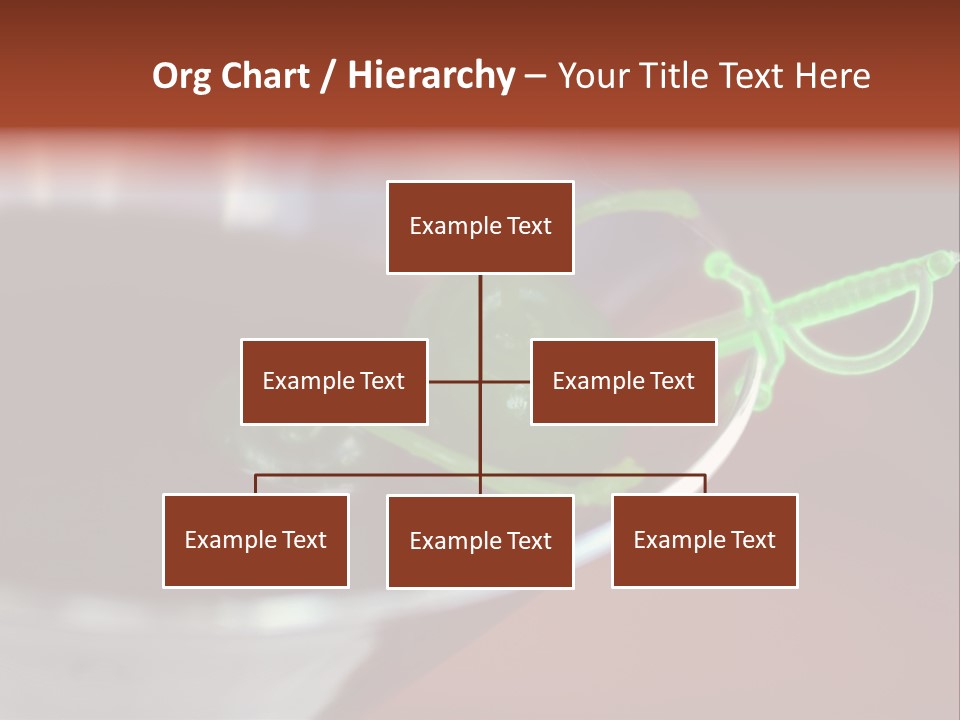 Org Chart / Hierarchy – Your Title Text Here

Example Text

Example Text

Example Text

Example Text

Example Text

Example Text